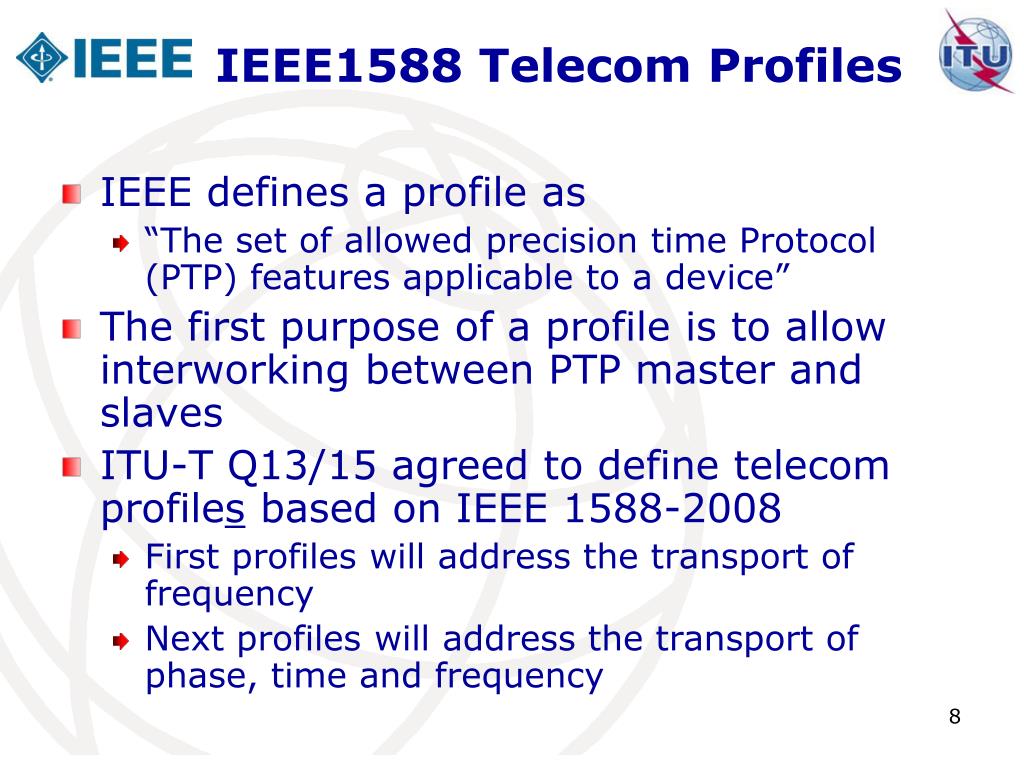 IEEE

IEEE1588 Telecom Profiles

ITU

IEEE defines a profile as

“The set of allowed precision time Protocol (PTP) features applicable to a device”

The first purpose of a profile is to allow interworking between PTP master and slaves

ITU-T Q13/15 agreed to define telecom profiles based on IEEE 1588-2008

First profiles will address the transport of frequency

Next profiles will address the transport of phase, time and frequency

8